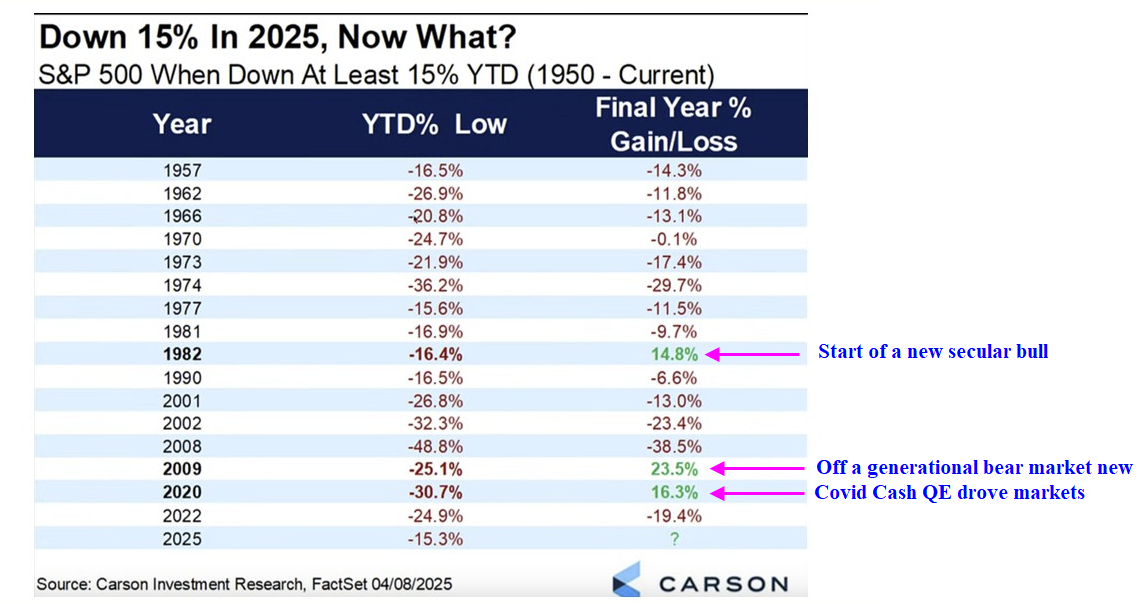 Down 15% In 2025, Now What?
S&P 500 When Down At Least 15% YTD (1950 - Current)

| Year | YTD% Low | Final Year % Gain/Loss |
|---|---|---|
| 1957 | -16.5% | -14.3% |
| 1962 | -26.9% | -11.8% |
| 1966 | -20.8% | -13.1% |
| 1970 | -24.7% | -0.1% |
| 1973 | -21.9% | -17.4% |
| 1974 | -36.2% | -29.7% |
| 1977 | -15.6% | -11.5% |
| 1981 | -16.9% | -9.7% |
| 1982 | -16.4% | 14.8% |
| 1990 | -16.5% | -6.6% |
| 2001 | -26.8% | -13.0% |
| 2002 | -32.3% | -23.4% |
| 2008 | -48.8% | -38.5% |
| 2009 | -25.1% | 23.5% |
| 2020 | -30.7% | 16.3% |
| 2022 | -24.9% | -19.4% |
| 2025 | -15.3% | ? |

Start of a new secular bull

Off a generational bear market new

Covid Cash QE drove markets

Source: Carson Investment Research, FactSet 04/08/2025

CARSON